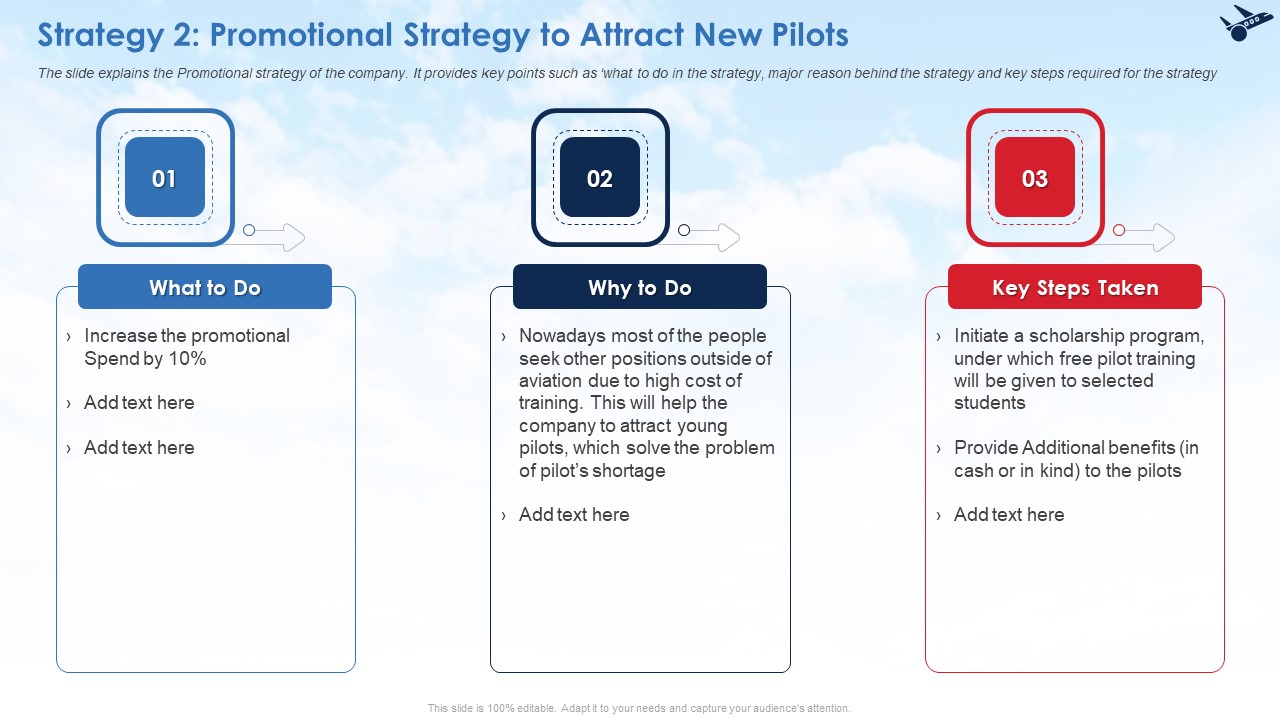 Strategy 2: Promotional Strategy to Attract New Pilots

The slide explains the Promotional strategy of the company. It provides key points such as 'what to do in the strategy, major reason behind the strategy and key steps required for the strategy

01

What to Do

› Increase the promotional Spend by 10%

› Add text here

› Add text here

02

Why to Do

› Nowadays most of the people seek other positions outside of aviation due to high cost of training. This will help the company to attract young pilots, which solve the problem of pilot's shortage

› Add text here

03

Key Steps Taken

› Initiate a scholarship program, under which free pilot training will be given to selected students

› Provide Additional benefits (in cash or in kind) to the pilots

› Add text here

This slide is 100% editable. Adapt it to your needs and capture your audience's attention.